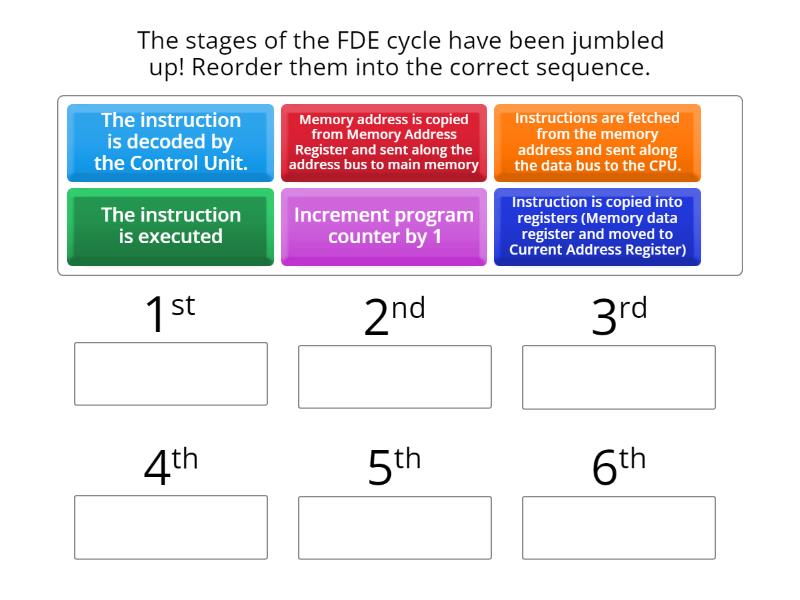 The stages of the FDE cycle have been jumbled up! Reorder them into the correct sequence.

The instruction is decoded by the Control Unit.

Memory address is copied from Memory Address Register and sent along the address bus to main memory

Instructions are fetched from the memory address and sent along the data bus to the CPU.

The instruction is executed

Increment program counter by 1

Instruction is copied into registers (Memory data register and moved to Current Address Register)

1st

2nd

3rd

4th

5th

6th